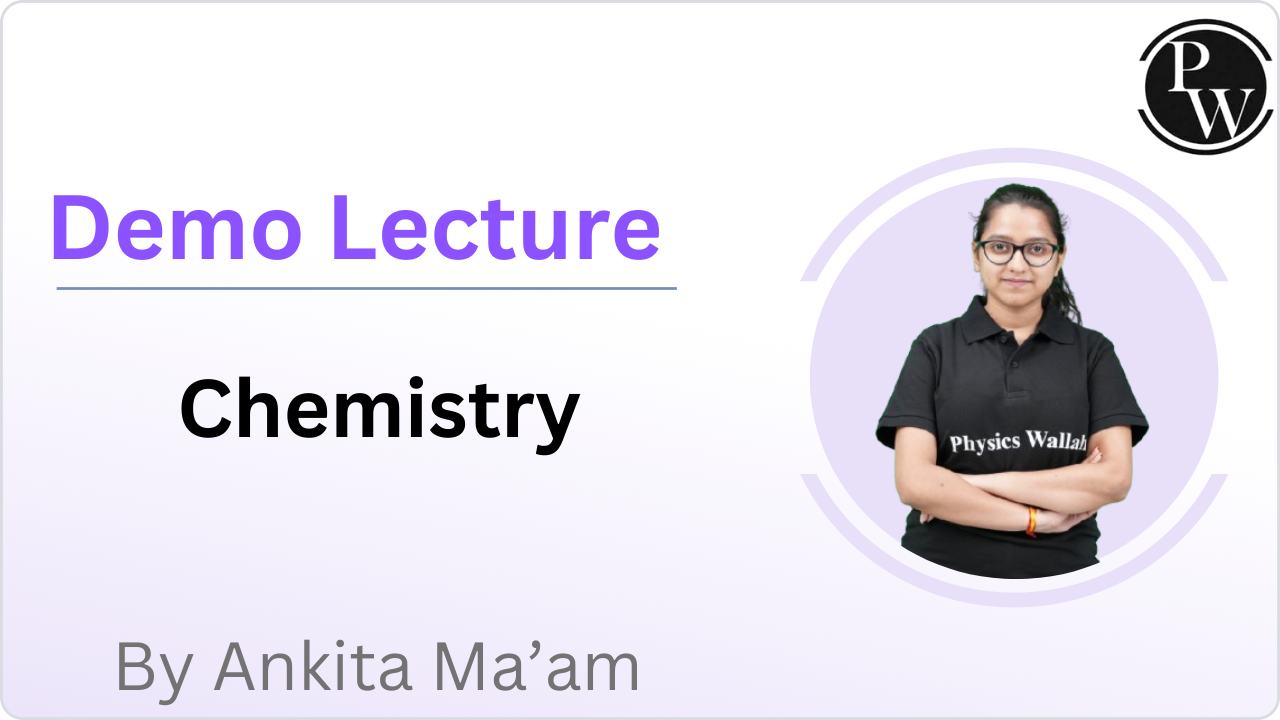 PW

Demo Lecture

Chemistry

Physics Wallah

By Ankita Ma'am